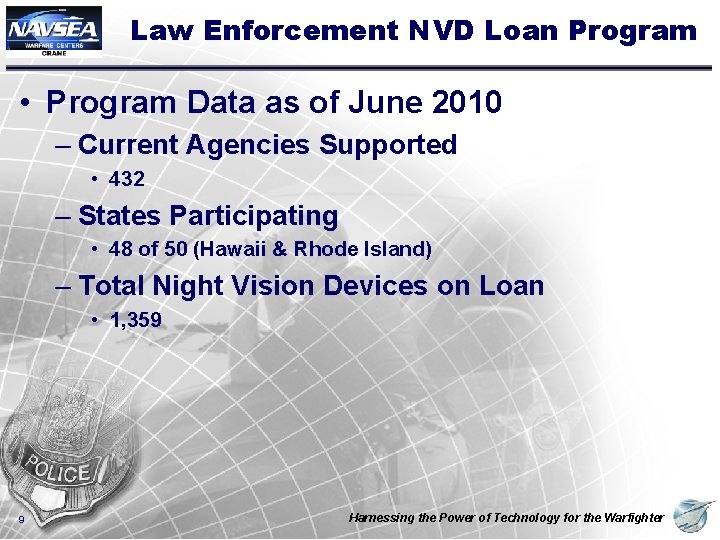 NAVSEA
WARFARE CENTERS
CRANE

Law Enforcement NVD Loan Program

• Program Data as of June 2010
– Current Agencies Supported
• 432
– States Participating
• 48 of 50 (Hawaii & Rhode Island)
– Total Night Vision Devices on Loan
• 1,359

POLICE

9

Harnessing the Power of Technology for the Warfighter